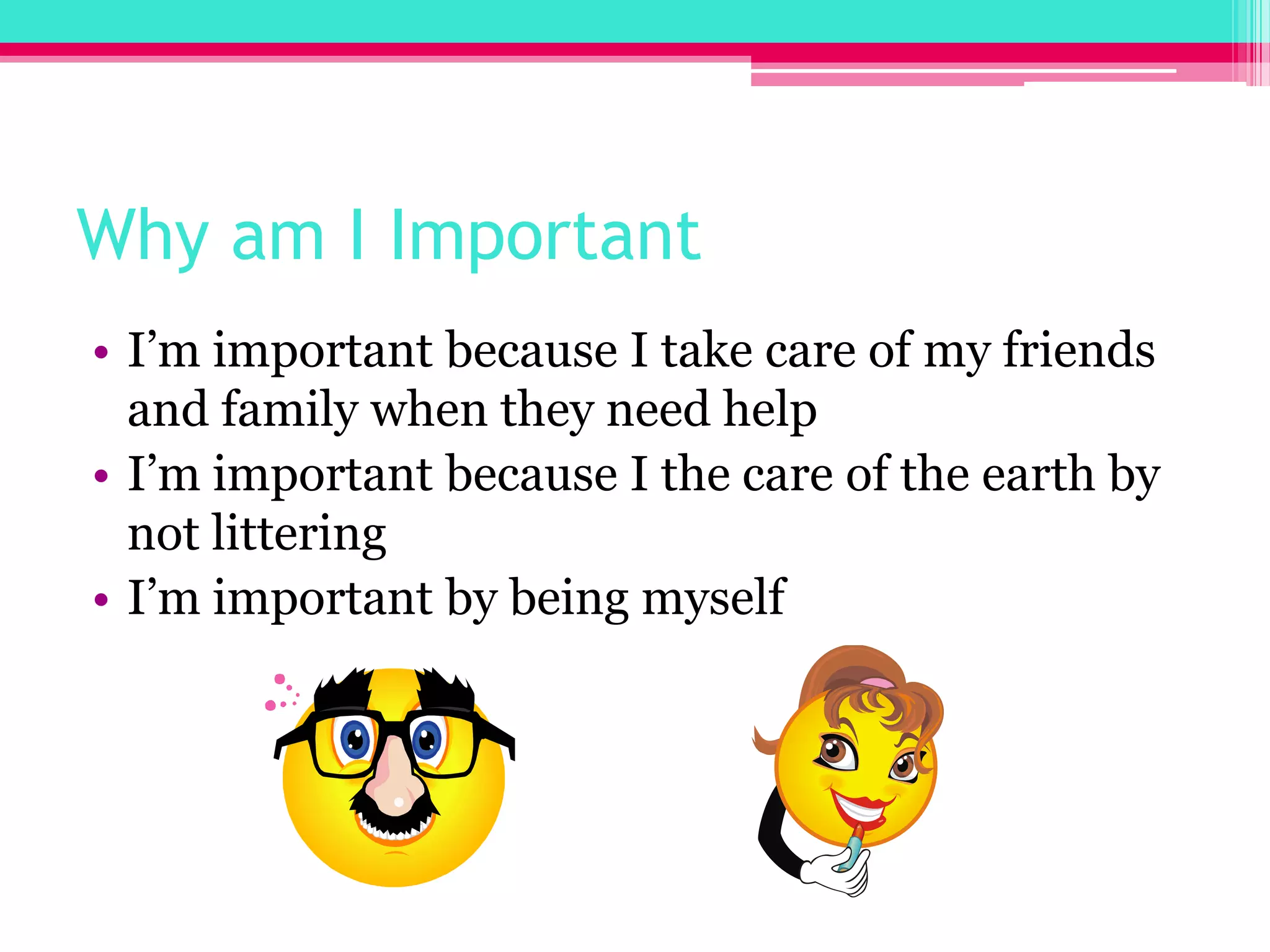 Why am I Important

• I’m important because I take care of my friends and family when they need help
• I’m important because I the care of the earth by not littering
• I’m important by being myself